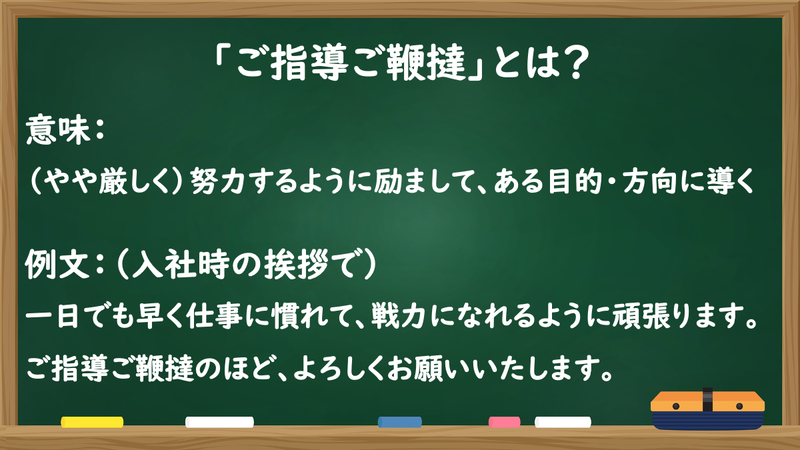 「ご指導ご鞭撻」とは？

意味：

（やや厳しく）努力するように励まして、ある目的・方向に導く

例文：（入社時の挨拶で）

一日でも早く仕事に慣れて、戦力になれるように頑張ります。

ご指導ご鞭撻のほど、よろしくお願いいたします。